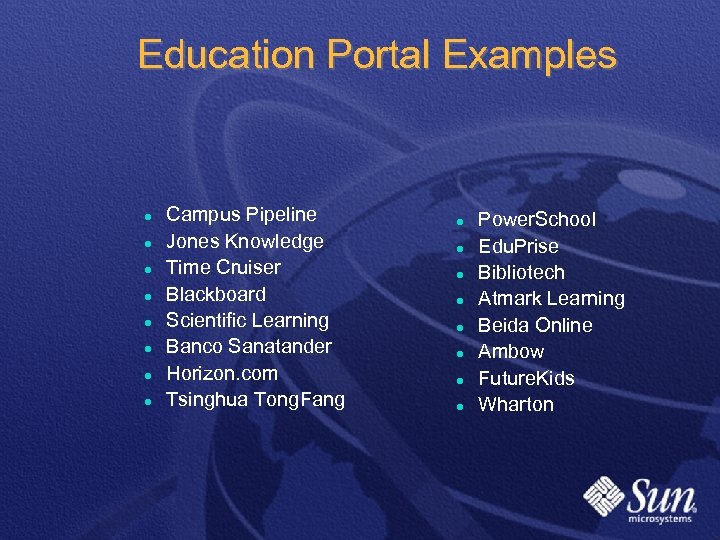 Education Portal Examples

- Campus Pipeline
- Jones Knowledge
- Time Cruiser
- Blackboard
- Scientific Learning
- Banco Sanatander
- Horizon.com
- Tsinghua TongFang

- PowerSchool
- EduPrise
- Bibliotech
- Atmark Learning
- Beida Online
- Ambow
- FutureKids
- Wharton

Sun microsystems